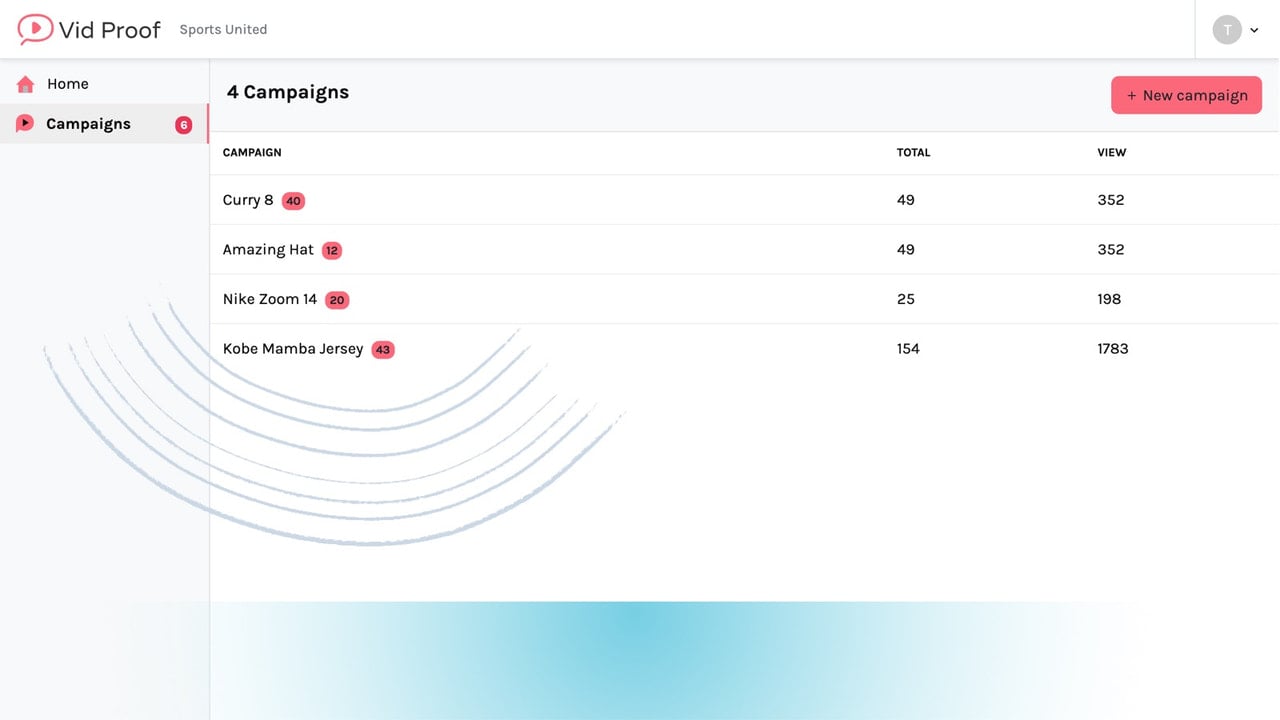 Vid Proof Sports United T

Home
Campaigns 6

4 Campaigns

+ New campaign

| CAMPAIGN | TOTAL | VIEW |
|---|---|---|
| Curry 8 40 | 49 | 352 |
| Amazing Hat 12 | 49 | 352 |
| Nike Zoom 14 20 | 25 | 198 |
| Kobe Mamba Jersey 43 | 154 | 1783 |